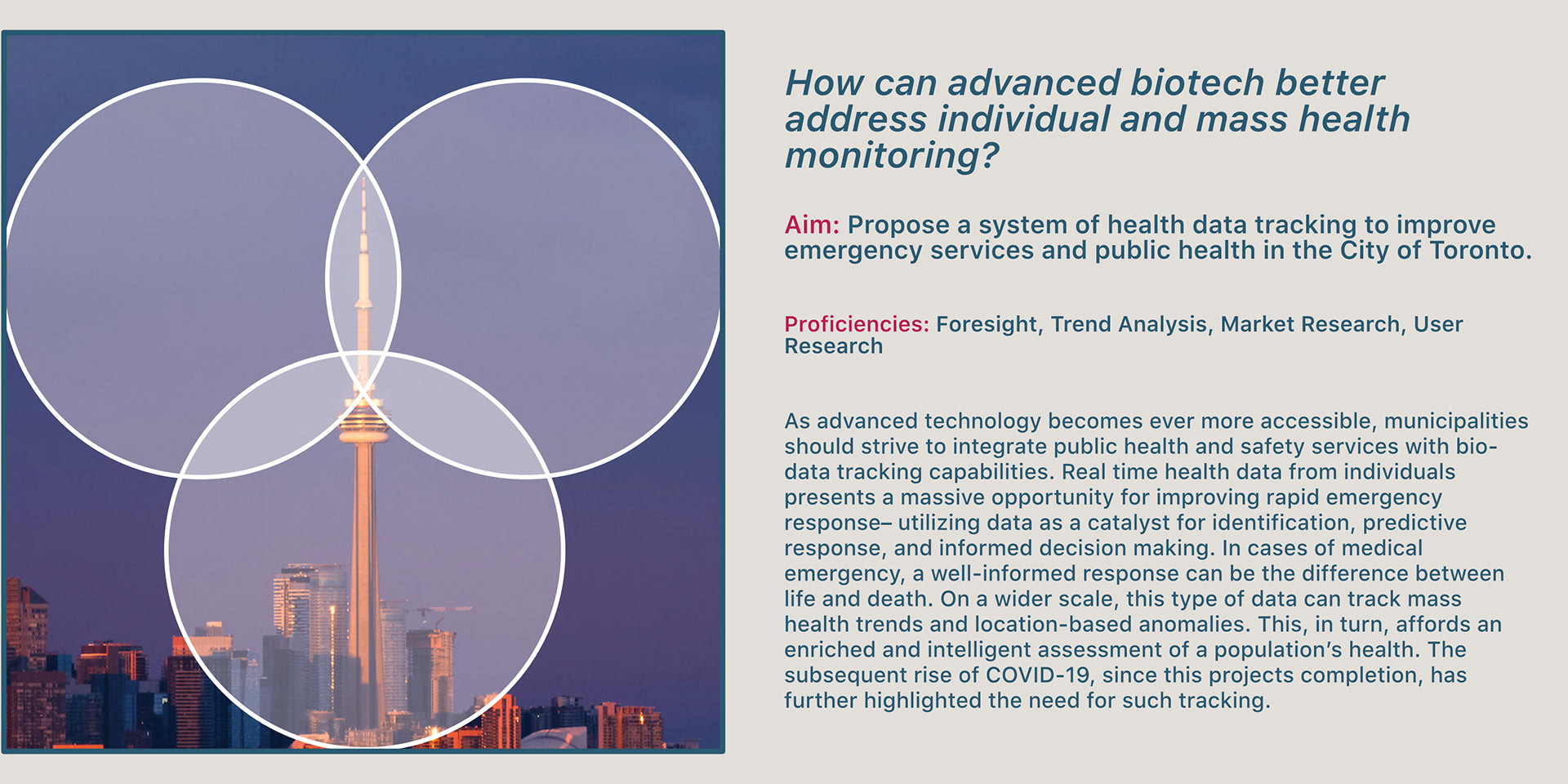 How can advanced biotech better address individual and mass health monitoring?

Aim: Propose a system of health data tracking to improve emergency services and public health in the City of Toronto.

Proficiencies: Foresight, Trend Analysis, Market Research, User Research

As advanced technology becomes ever more accessible, municipalities should strive to integrate public health and safety services with bio-data tracking capabilities. Real time health data from individuals presents a massive opportunity for improving rapid emergency response– utilizing data as a catalyst for identification, predictive response, and informed decision making. In cases of medical emergency, a well-informed response can be the difference between life and death. On a wider scale, this type of data can track mass health trends and location-based anomalies. This, in turn, affords an enriched and intelligent assessment of a population's health. The subsequent rise of COVID-19, since this projects completion, has further highlighted the need for such tracking.